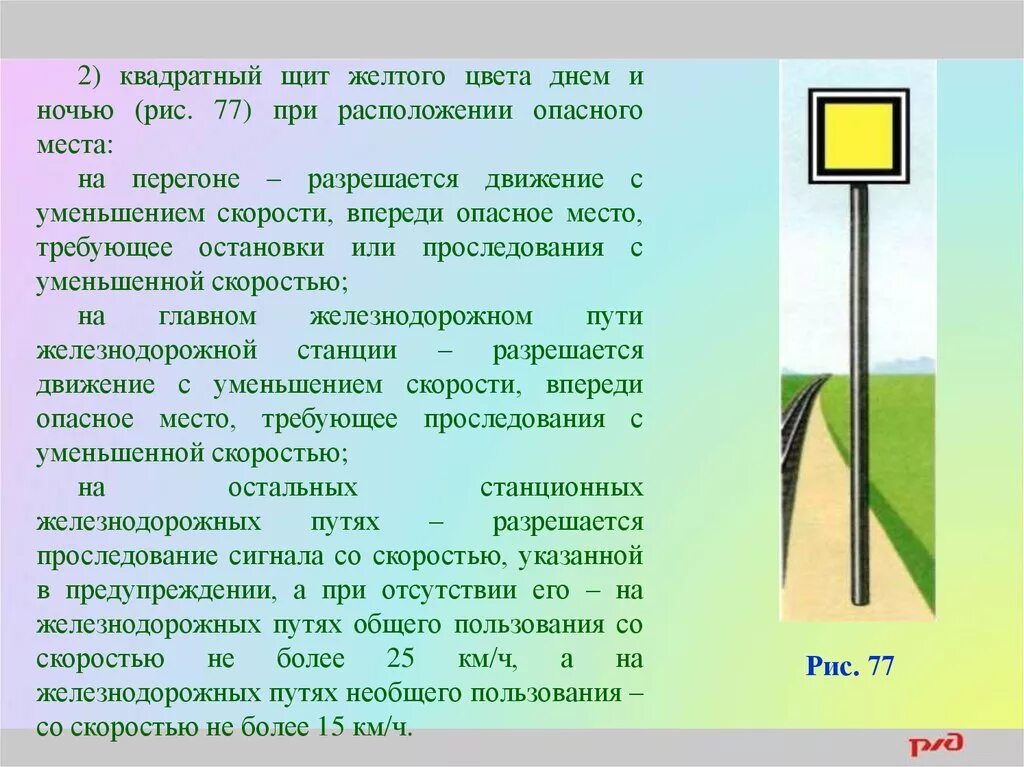 2) квадратный щит желтого цвета днем и ночью (рис. 77) при расположении опасного места:

на перегоне – разрешается движение с уменьшением скорости, впереди опасное место, требующее остановки или проследования с уменьшенной скоростью;

на главном железнодорожном пути железнодорожной станции – разрешается движение с уменьшением скорости, впереди опасное место, требующее проследования с уменьшенной скоростью;

на остальных станционных железнодорожных путях – разрешается проследование сигнала со скоростью, указанной в предупреждении, а при отсутствии его – на железнодорожных путях общего пользования со скоростью не более 25 км/ч, а на железнодорожных путях необщего пользования – со скоростью не более 15 км/ч.

Рис. 77

РЖД